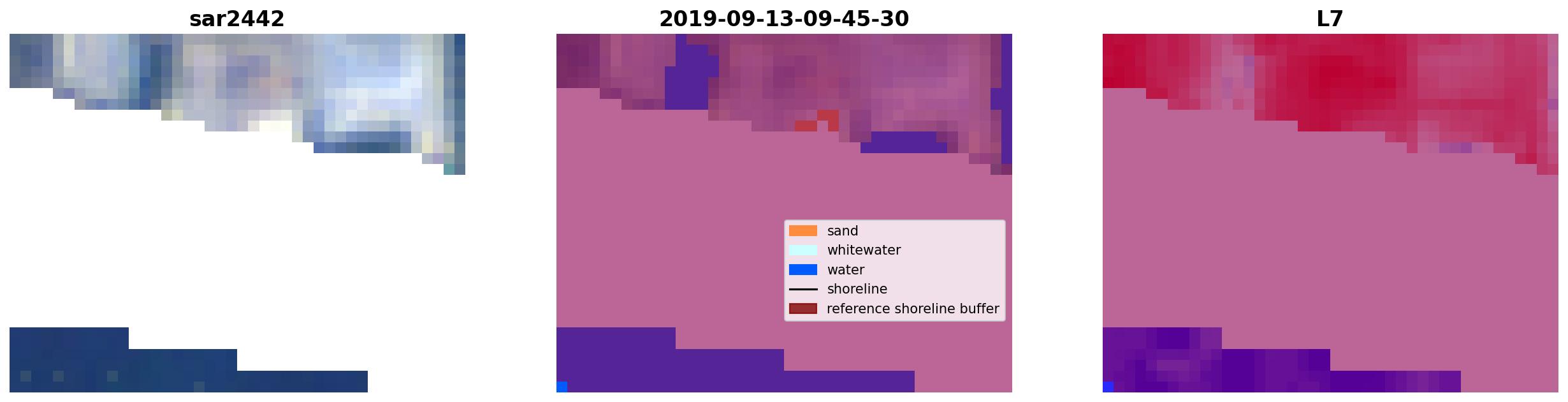 sar2442

2019-09-13-09-45-30

L7

sand
whitewater
water
shoreline
reference shoreline buffer